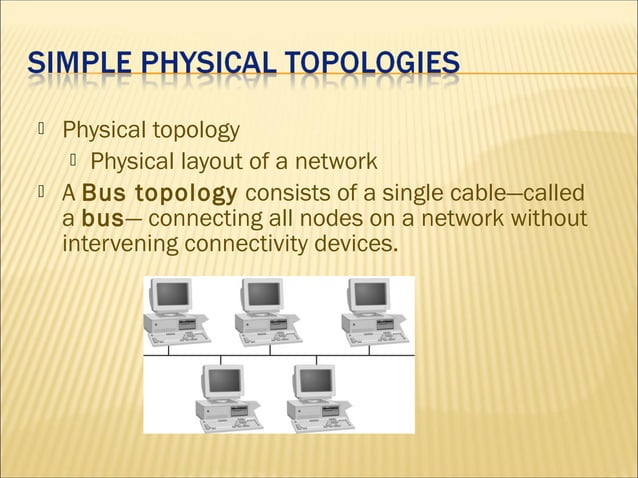 SIMPLE PHYSICAL TOPOLOGIES

Physical topology

Physical layout of a network

A Bus topology consists of a single cable—called a bus— connecting all nodes on a network without intervening connectivity devices.